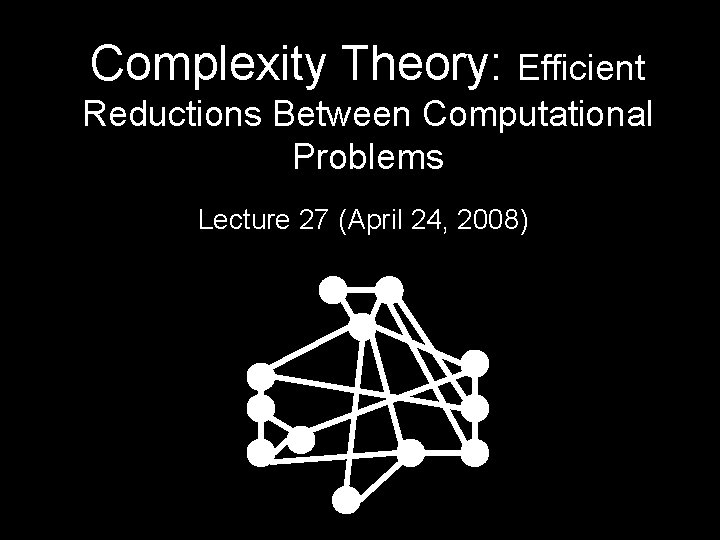 Complexity Theory: Efficient Reductions Between Computational Problems

Lecture 27 (April 24, 2008)